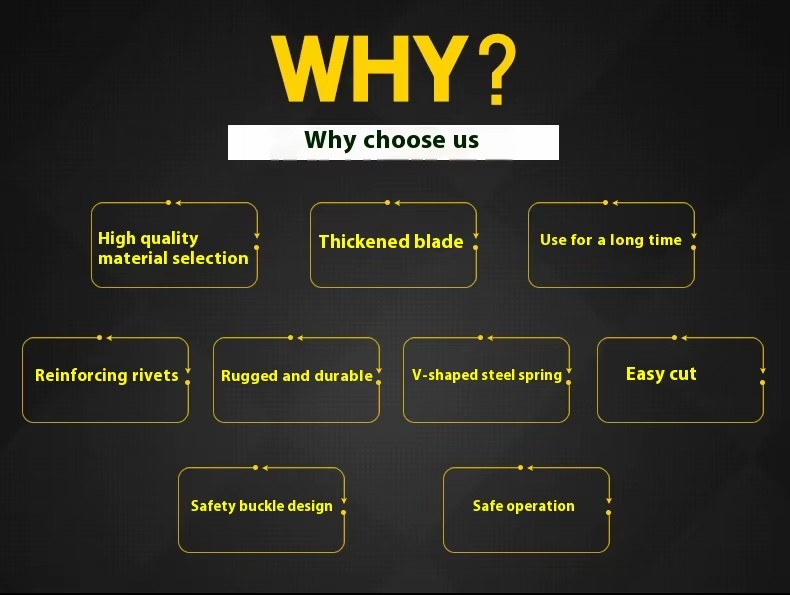 WHY?

Why choose us

High quality material selection

Thickened blade

Use for a long time

Reinforcing rivets

Rugged and durable

V-shaped steel spring

Easy cut

Safety buckle design

Safe operation